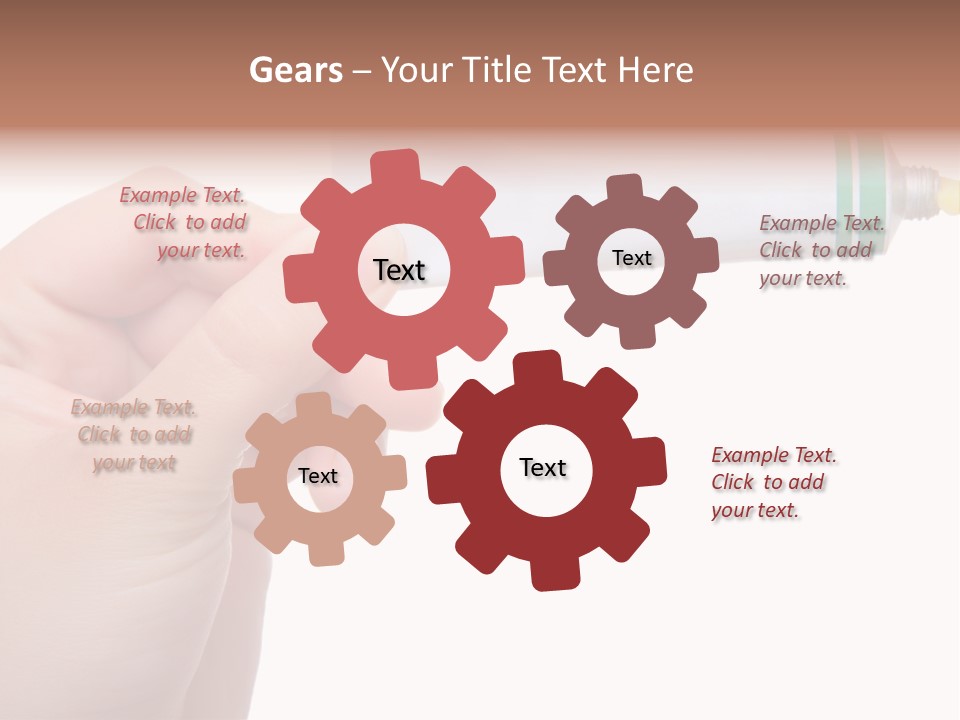 Gears – Your Title Text Here

Example Text. Click to add your text.

Text

Text

Example Text. Click to add your text.

Example Text. Click to add your text

Text

Text

Example Text. Click to add your text.